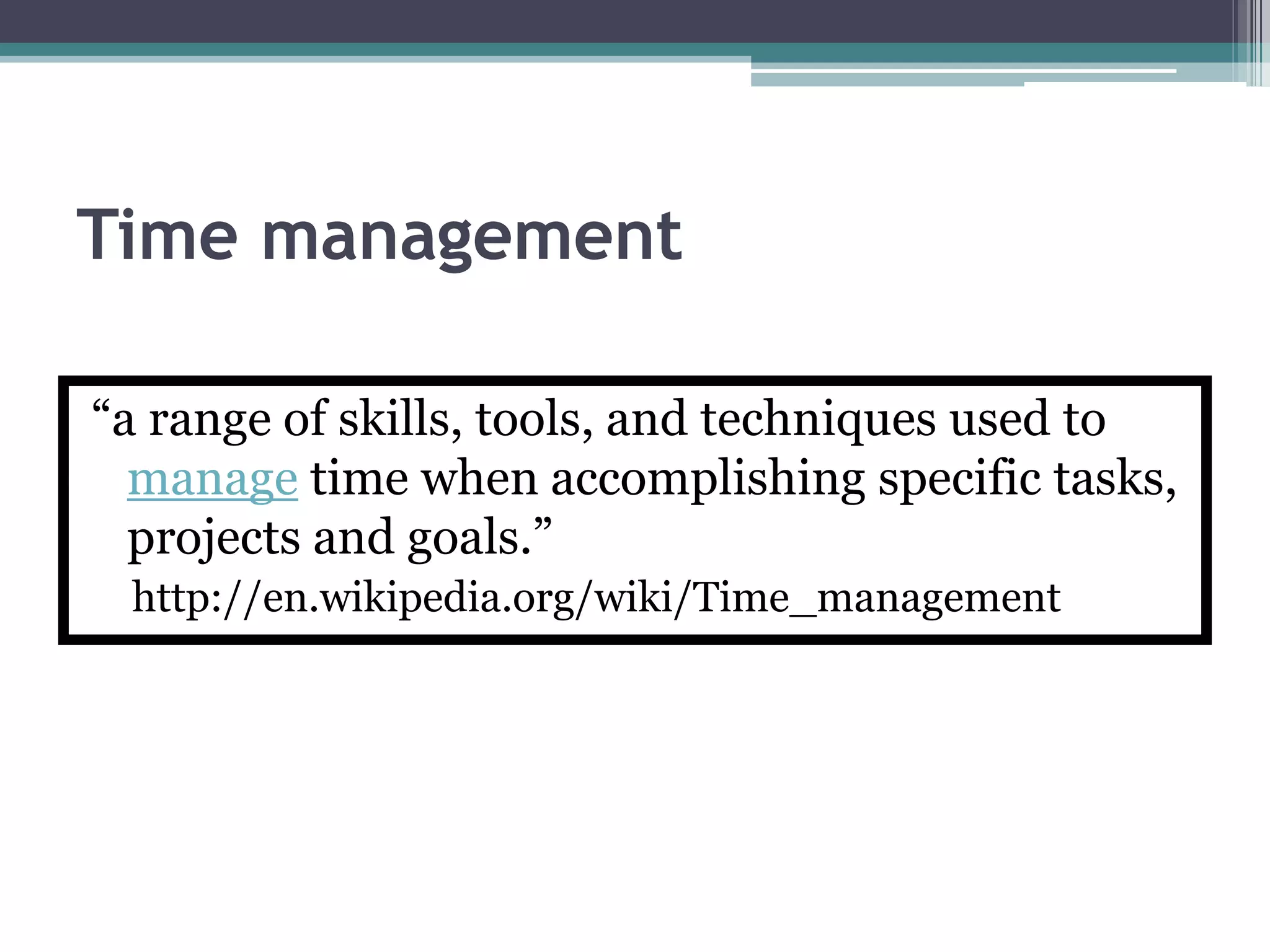 Time management

“a range of skills, tools, and techniques used to manage time when accomplishing specific tasks, projects and goals.”
http://en.wikipedia.org/wiki/Time_management